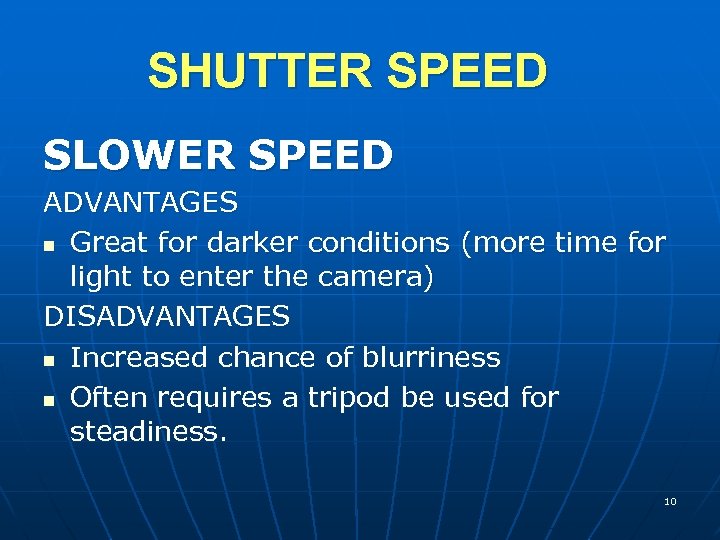 SHUTTER SPEED

SLOWER SPEED

ADVANTAGES

- Great for darker conditions (more time for light to enter the camera)

DISADVANTAGES

- Increased chance of blurriness
- Often requires a tripod be used for steadiness.

10